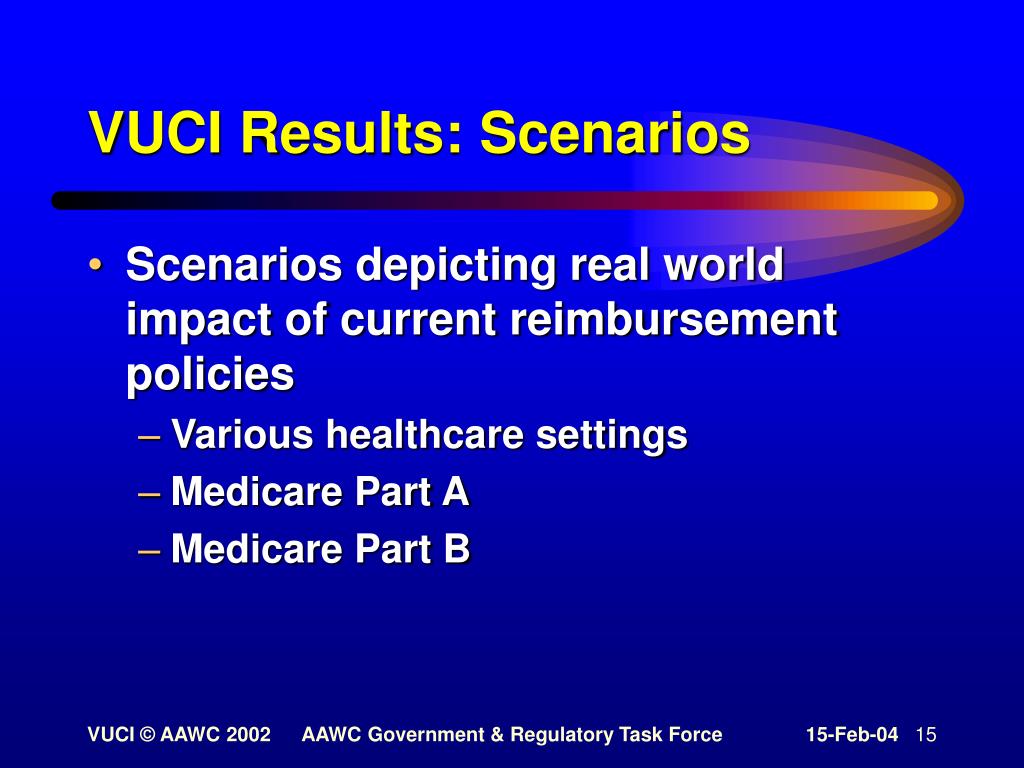 VUCI Results: Scenarios

• Scenarios depicting real world impact of current reimbursement policies
– Various healthcare settings
– Medicare Part A
– Medicare Part B

VUCI © AAWC 2002 AAWC Government & Regulatory Task Force 15-Feb-04 15